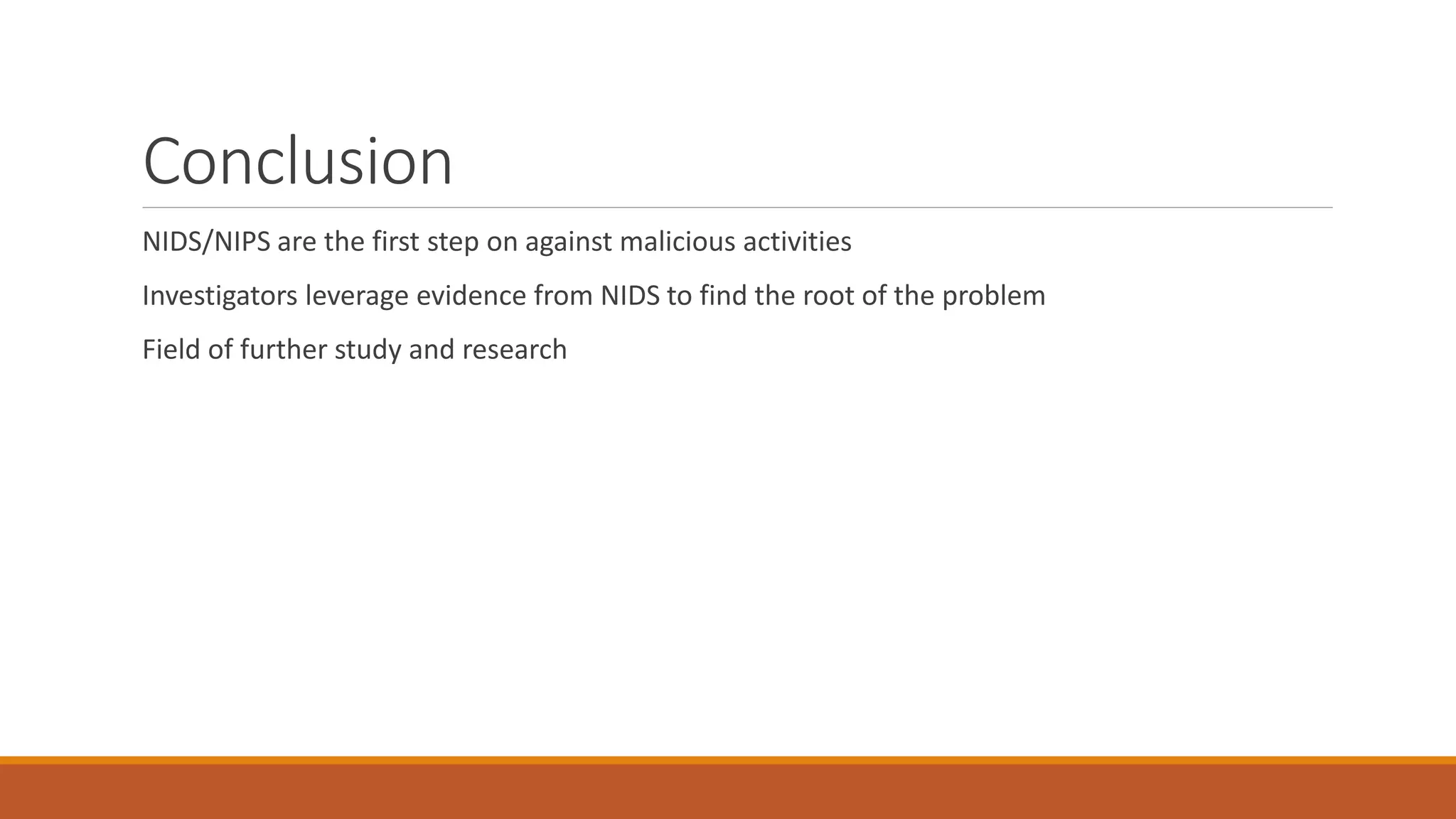 Conclusion

NIDS/NIPS are the first step on against malicious activities

Investigators leverage evidence from NIDS to find the root of the problem

Field of further study and research